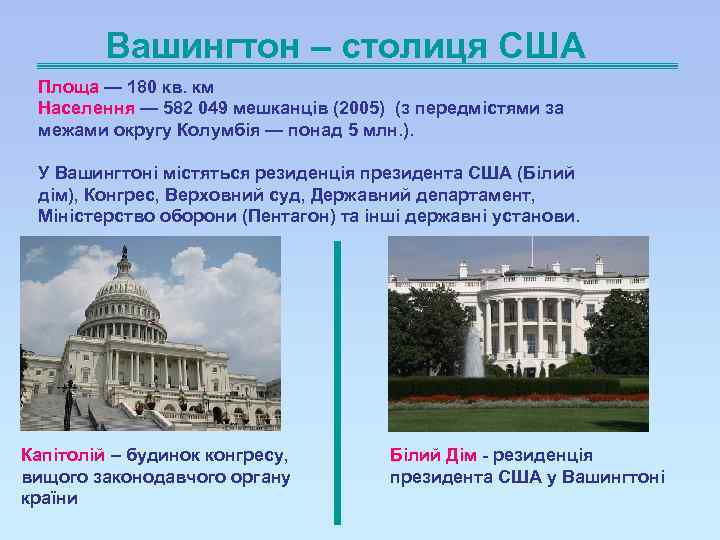 Вашингтон – столиця США

Площа — 180 кв. км
Населення — 582 049 мешканців (2005) (з передмістями за межами округу Колумбія — понад 5 млн.).

У Вашингтоні містяться резиденція президента США (Білий дім), Конгрес, Верховний суд, Державний департамент, Міністерство оборони (Пентагон) та інші державні установи.

Капітолій – будинок конгресу, вищого законодавчого органу країни

Білий Дім - резиденція президента США у Вашингтоні